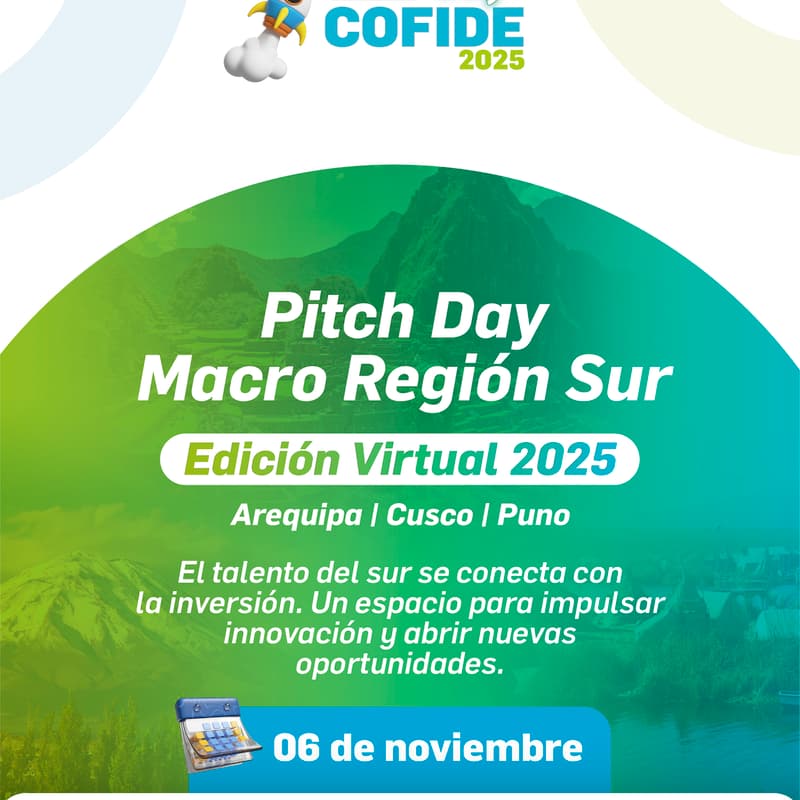 COFIDE
2025

Pitch Day
Macro Región Sur

Edición Virtual 2025

Arequipa | Cusco | Puno

El talento del sur se conecta con la inversión. Un espacio para impulsar innovación y abrir nuevas oportunidades.

06 de noviembre